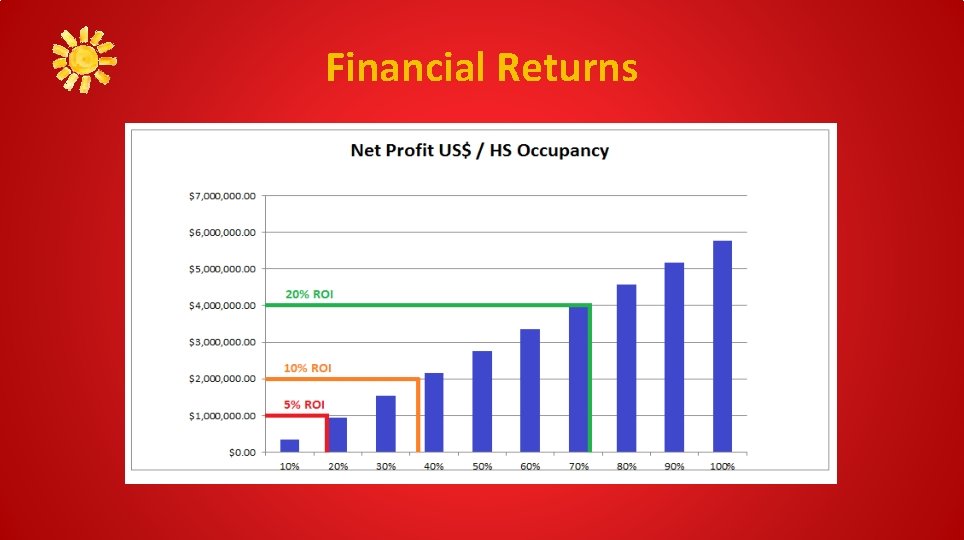 Financial Returns

Net Profit US$ / HS Occupancy

$7,000,000.00
$6,000,000.00
$5,000,000.00
$4,000,000.00
$3,000,000.00
$2,000,000.00
$1,000,000.00
$0.00

20% ROI
10% ROI
5% ROI

10% 20% 30% 40% 50% 60% 70% 80% 90% 100%